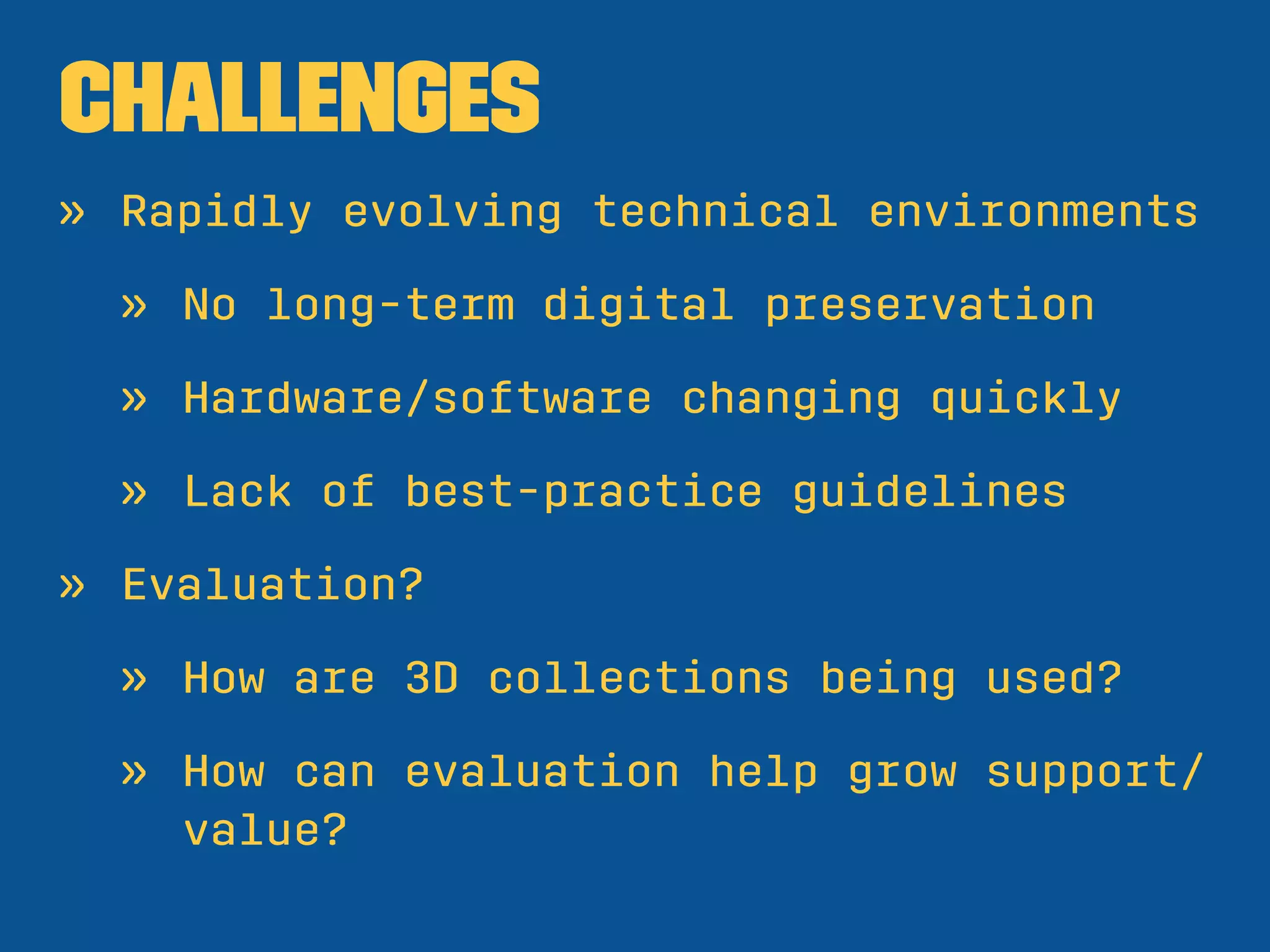 CHALLENGES

» Rapidly evolving technical environments

» No long-term digital preservation

» Hardware/software changing quickly

» Lack of best-practice guidelines

» Evaluation?

» How are 3D collections being used?

» How can evaluation help grow support/value?